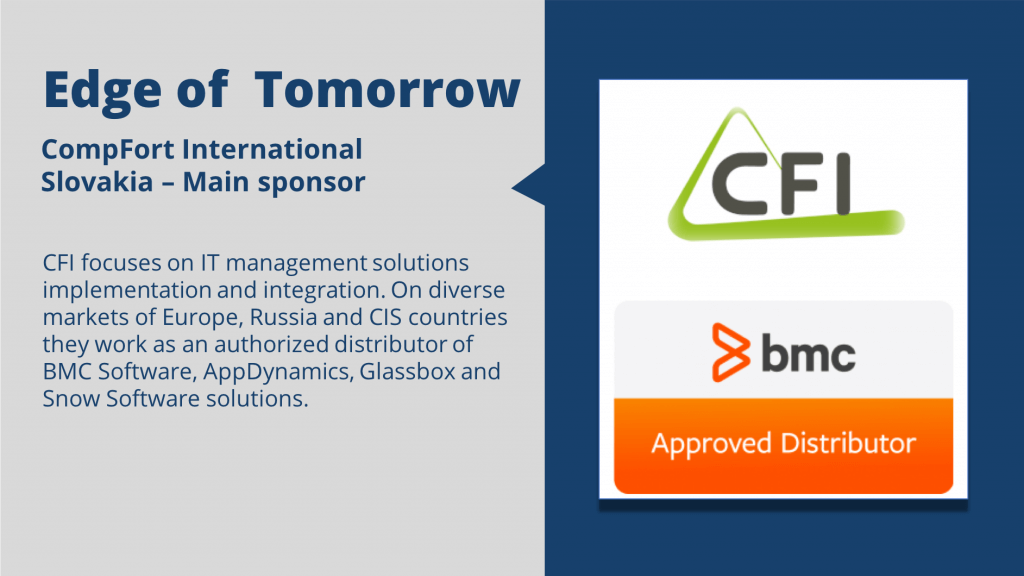 Edge of  Tomorrow

CompFort International Slovakia – Main sponsor

CFI focuses on IT management solutions implementation and integration. On diverse markets of Europe, Russia and CIS countries they work as an authorized distributor of BMC Software, AppDynamics, Glassbox and Snow Software solutions.

CFI

bmc

Approved Distributor